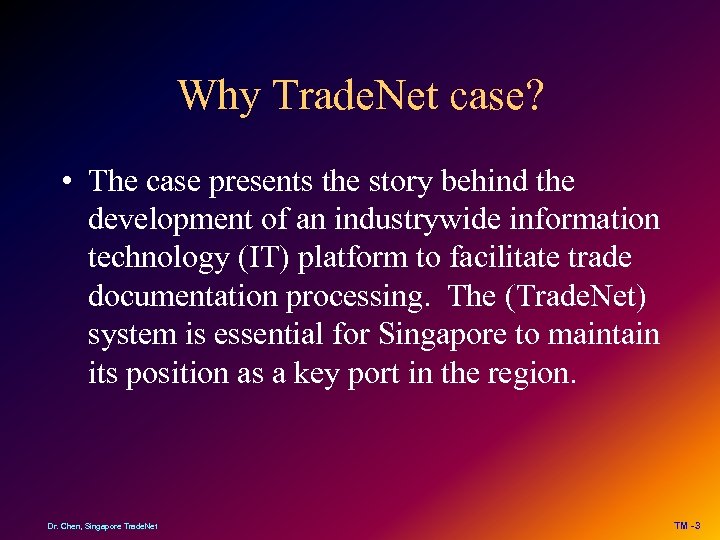 Why TradeNet case?

• The case presents the story behind the development of an industrywide information technology (IT) platform to facilitate trade documentation processing. The (TradeNet) system is essential for Singapore to maintain its position as a key port in the region.

Dr. Chen, Singapore TradeNet

TM -3